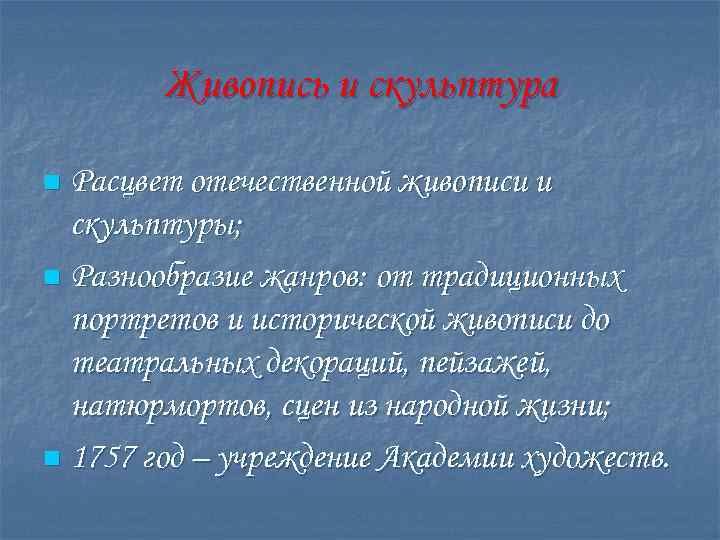 Живопись и скульптура

Расцвет отечественной живописи и скульптуры;

Разнообразие жанров: от традиционных портретов и исторической живописи до театральных декораций, пейзажей, натюрмортов, сцен из народной жизни;

1757 год – учреждение Академии художеств.